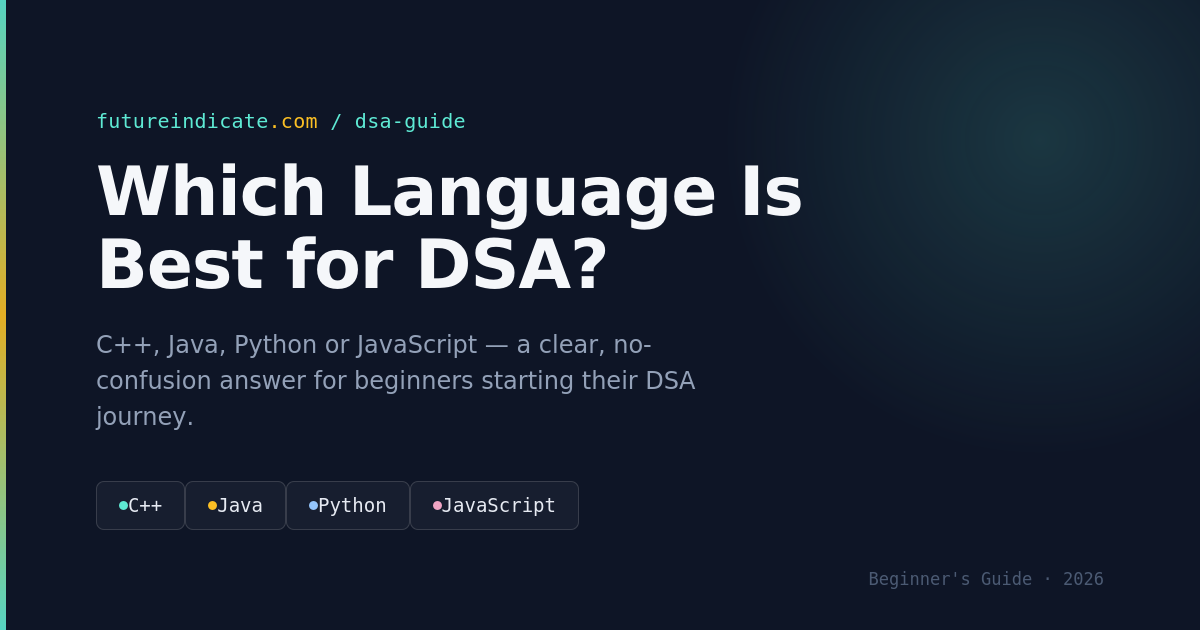 futureindicate.com / dsa-guide

Which Language Is Best for DSA?

C++, Java, Python or JavaScript — a clear, no-confusion answer for beginners starting their DSA journey.

C++ Java Python JavaScript

Beginner's Guide · 2026